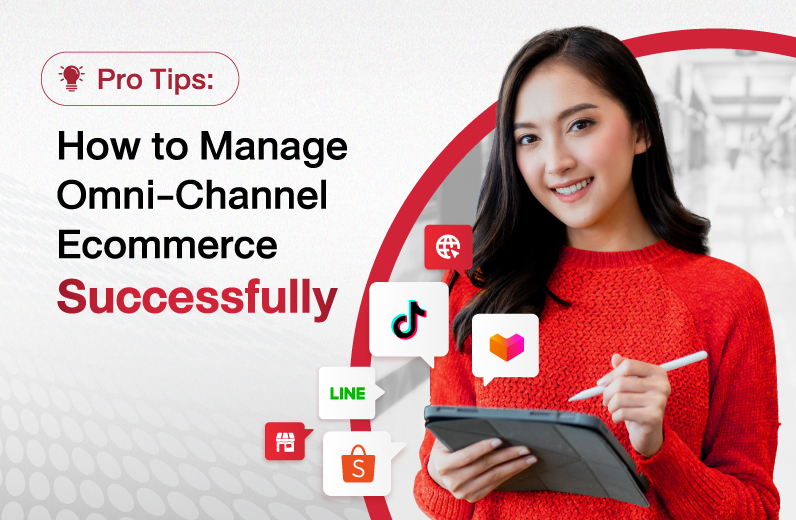 Pro Tips:

How to Manage Omni-Channel Ecommerce Successfully

LINE

S